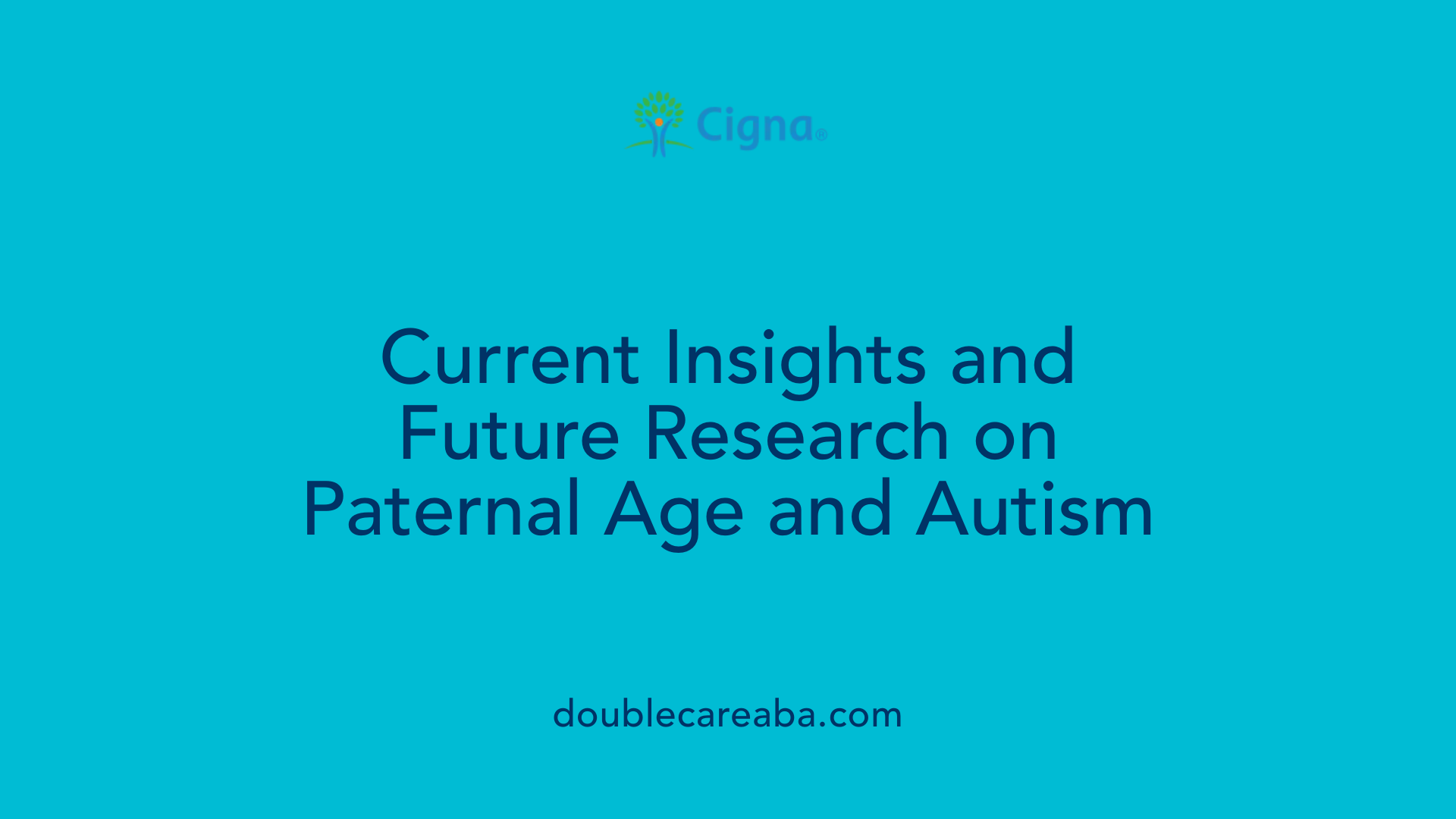 Cigna®

Current Insights and Future Research on Paternal Age and Autism

doublecareaba.com